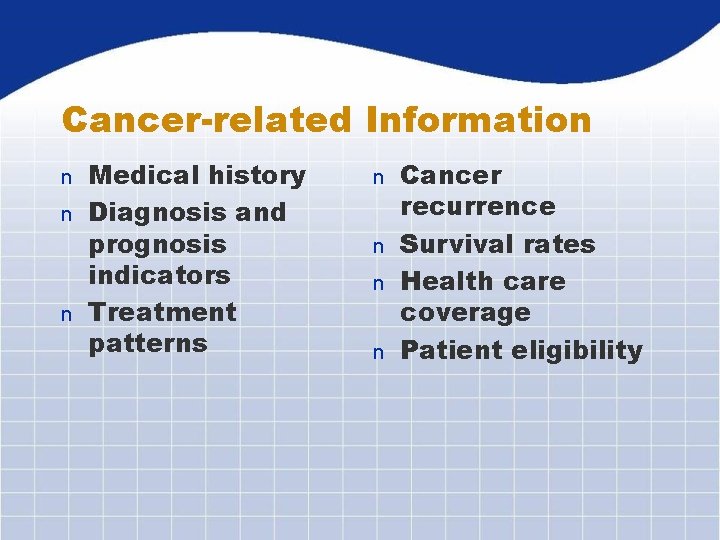 Cancer-related Information

n Medical history
n Diagnosis and prognosis indicators
n Treatment patterns

n Cancer recurrence
n Survival rates
n Health care coverage
n Patient eligibility